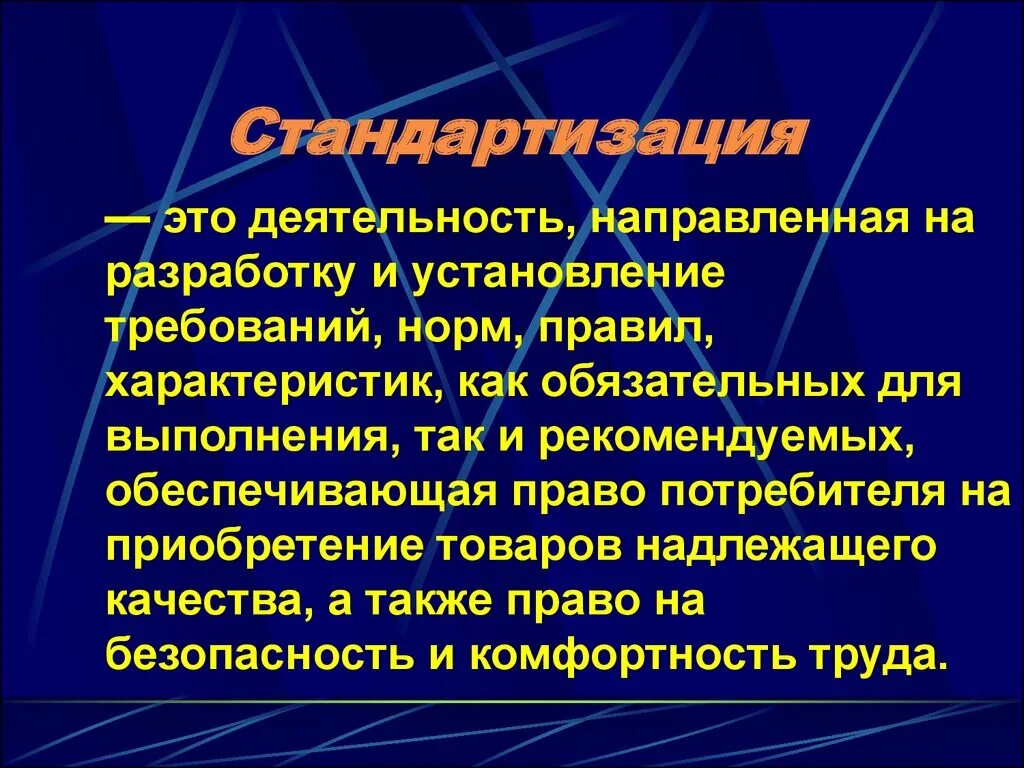 Стандартизация

— это деятельность, направленная на разработку и установление требований, норм, правил, характеристик, как обязательных для выполнения, так и рекомендуемых, обеспечивающая право потребителя на приобретение товаров надлежащего качества, а также право на безопасность и комфортность труда.